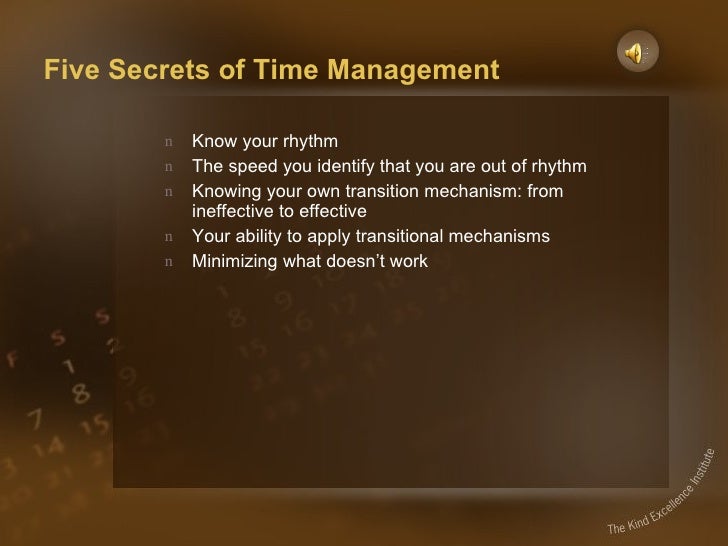 Five Secrets of Time Management

n Know your rhythm
n The speed you identify that you are out of rhythm
n Knowing your own transition mechanism: from ineffective to effective
n Your ability to apply transitional mechanisms
n Minimizing what doesn't work

The Kind Excellence Institute